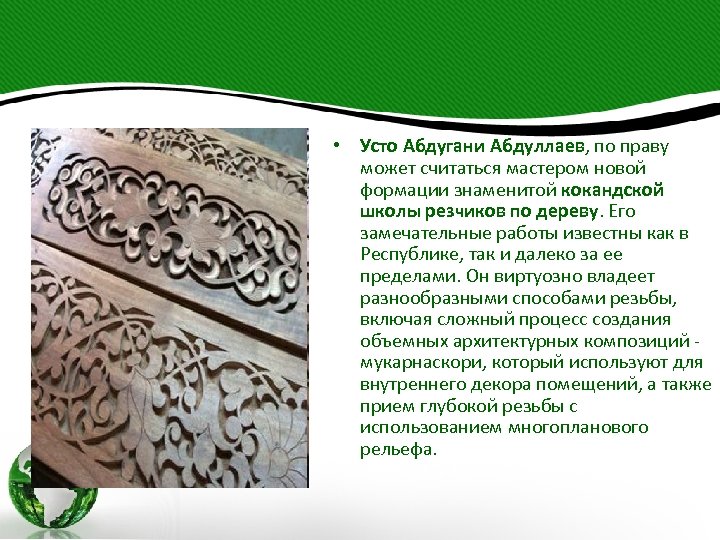 • Усто Абдугани Абдуллаев, по праву может считаться мастером новой формации знаменитой кокандской школы резчиков по дереву. Его замечательные работы известны как в Республике, так и далеко за ее пределами. Он виртуозно владеет разнообразными способами резьбы, включая сложный процесс создания объемных архитектурных композиций - мукарнаскори, который используют для внутреннего декора помещений, а также прием глубокой резьбы с использованием многопланового рельефа.